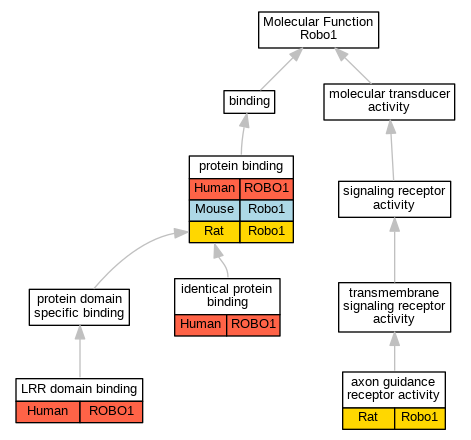 Molecular Function
Robo1

binding

molecular transducer activity

protein binding

| Human | ROBO1 |
|---|---|
| Mouse | Robo1 |
| Rat | Robo1 |

signaling receptor activity

protein domain specific binding

identical protein binding

| Human | ROBO1 |
|---|---|

transmembrane signaling receptor activity

LRR domain binding

| Human | ROBO1 |
|---|---|

axon guidance receptor activity

| Rat | Robo1 |
|---|---|